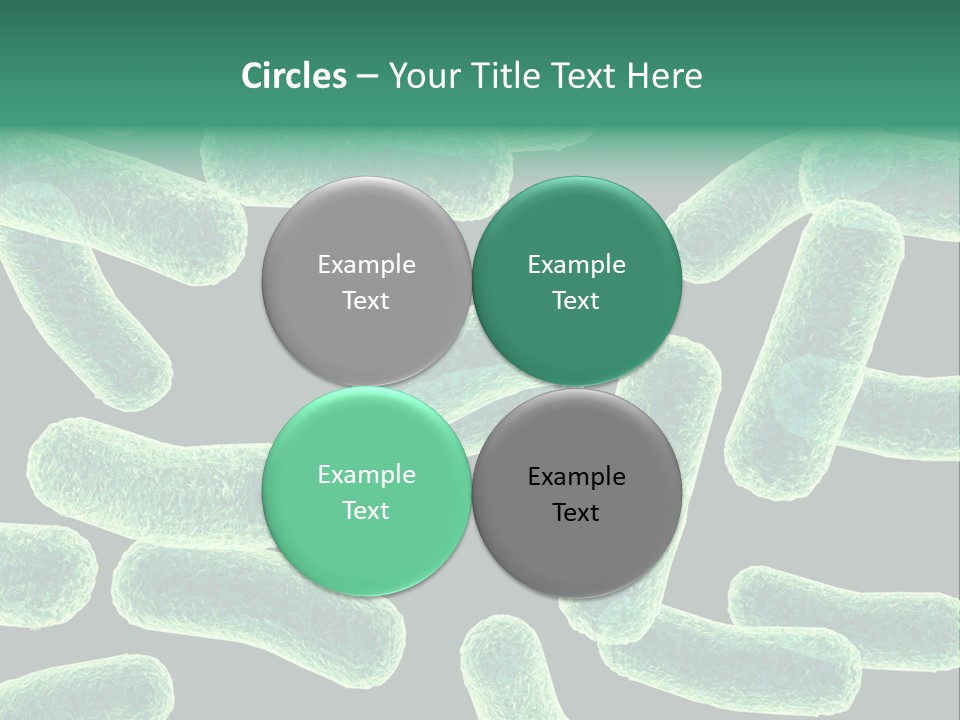 Circles – Your Title Text Here

Example Text

Example Text

Example Text

Example Text